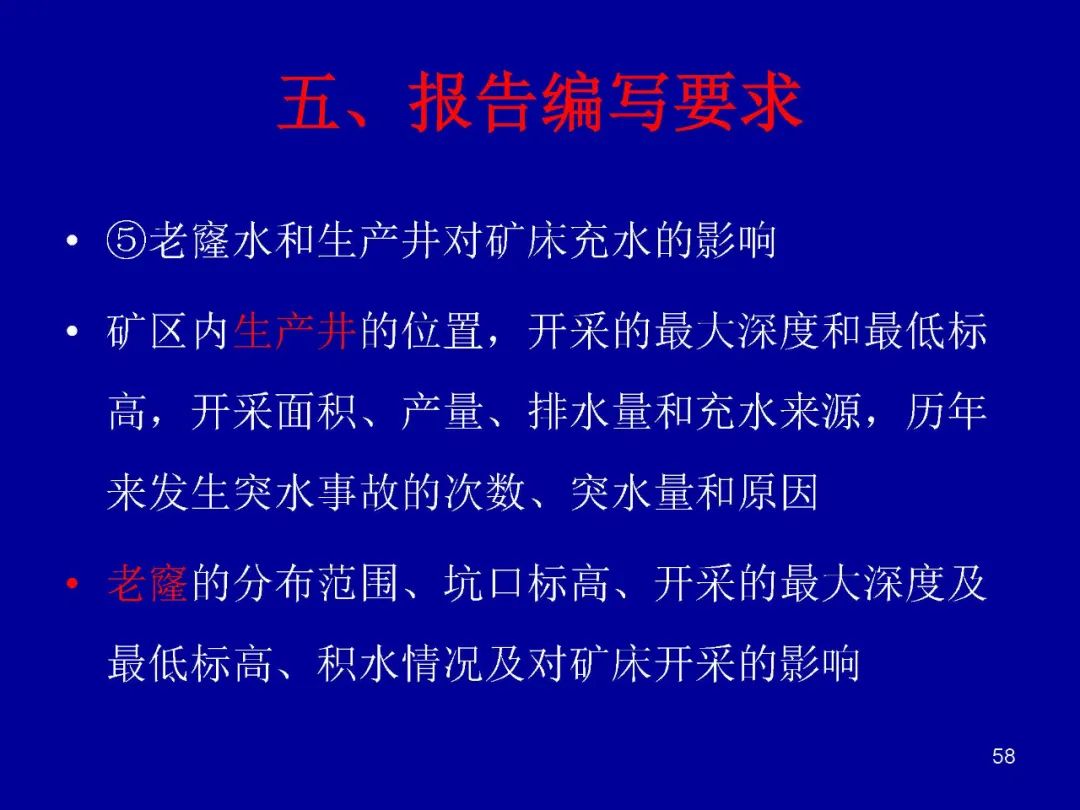 五、报告编写要求

• ⑤老窿水和生产井对矿床充水的影响

• 矿区内生产井的位置，开采的最大深度和最低标高，开采面积、产量、排水量和充水来源，历年来发生突水事故的次数、突水量和原因

• 老窿的分布范围、坑口标高、开采的最大深度及最低标高、积水情况及对矿床开采的影响

58